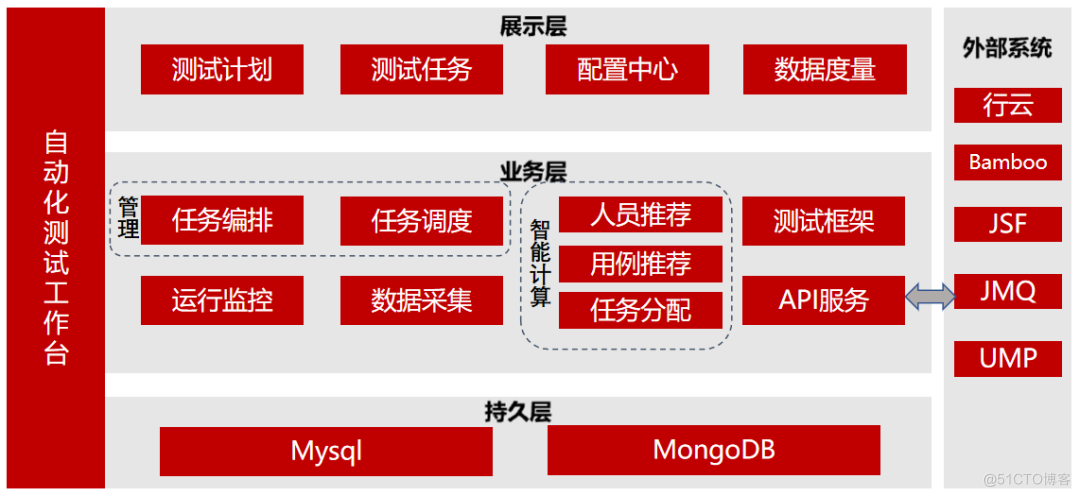 自动化测试工作台

展示层

测试计划
测试任务
配置中心
数据度量

业务层

管理
任务编排
任务调度

智能计算
人员推荐
用例推荐
任务分配

测试框架
运行监控
数据采集
API服务

持久层

Mysql
MongoDB

外部系统

行云
Bamboo
JSF
JMQ
UMP

@51CTO博客